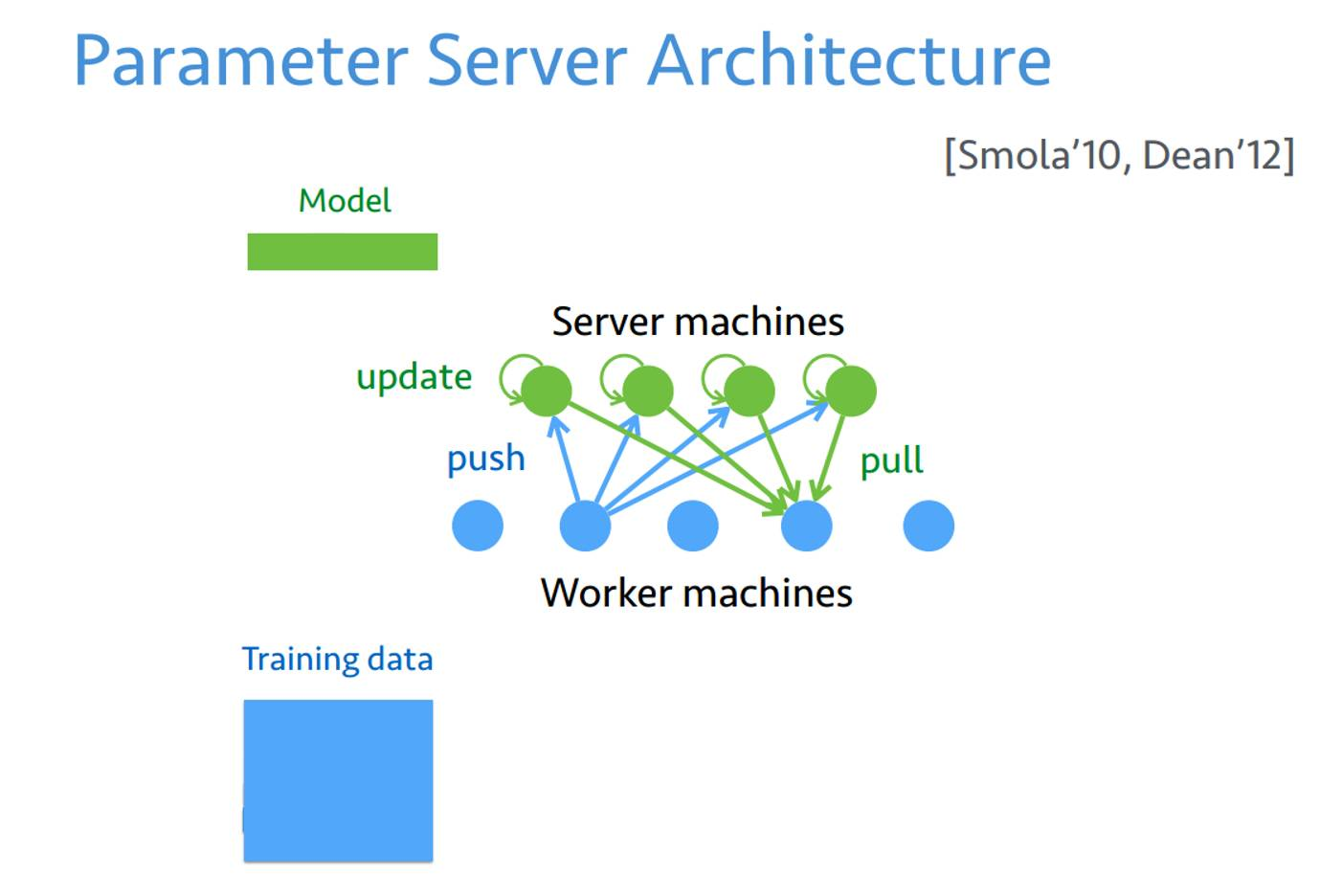 Parameter Server Architecture

[Smola’10, Dean’12]

Model

Server machines

update

push

pull

Worker machines

Training data